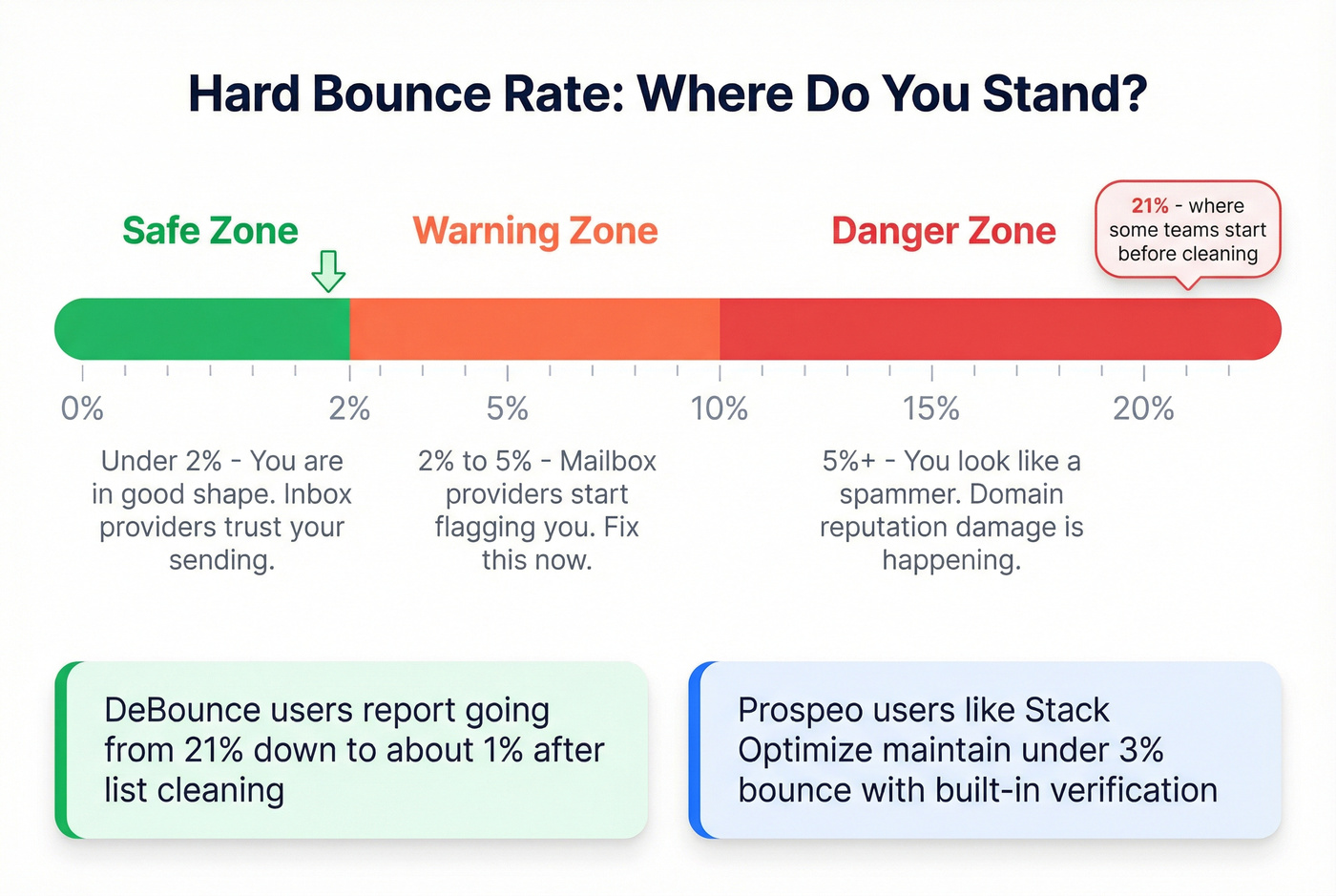 Hard Bounce Rate: Where Do You Stand?

Safe Zone

Warning Zone

Danger Zone

21% - where some teams start before cleaning

0%

2%

5%

10%

15%

20%

Under 2% - You are in good shape. Inbox providers trust your sending.

2% to 5% - Mailbox providers start flagging you. Fix this now.

5%+ - You look like a spammer. Domain reputation damage is happening.

DeBounce users report going from 21% down to about 1% after list cleaning

Prospeo users like Stack Optimize maintain under 3% bounce with built-in verification